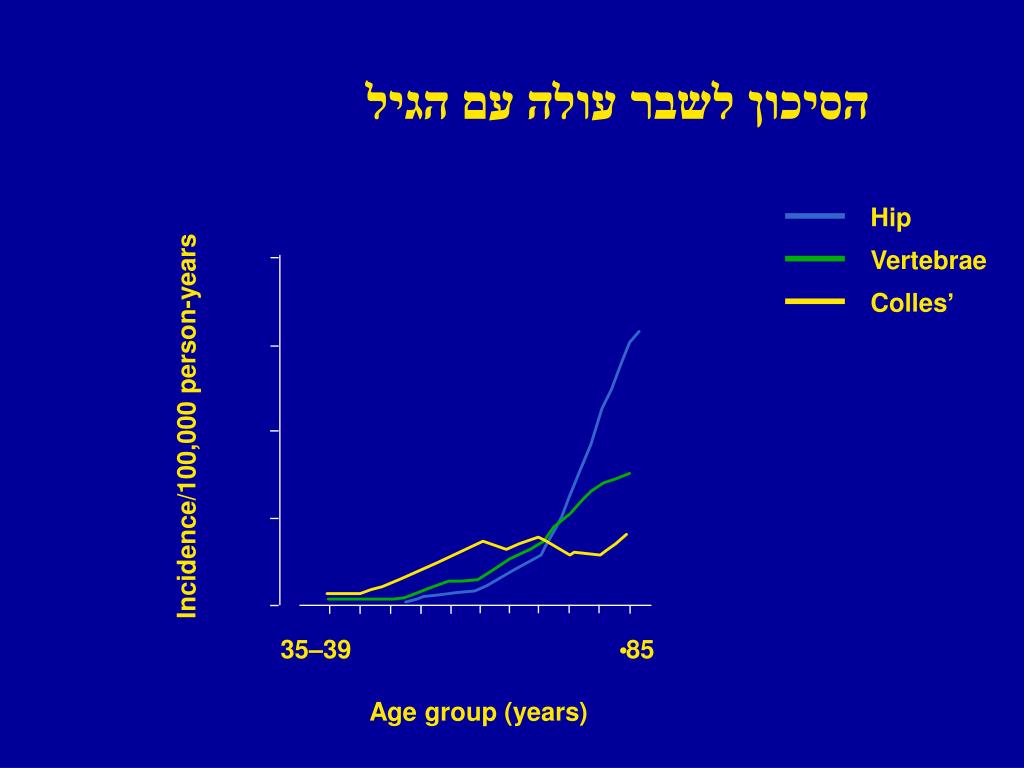 הסיכון לשבר עולה עם הגיל

Hip
Vertebrae
Colles’

Incidence/100,000 person-years

35–39
•85

Age group (years)